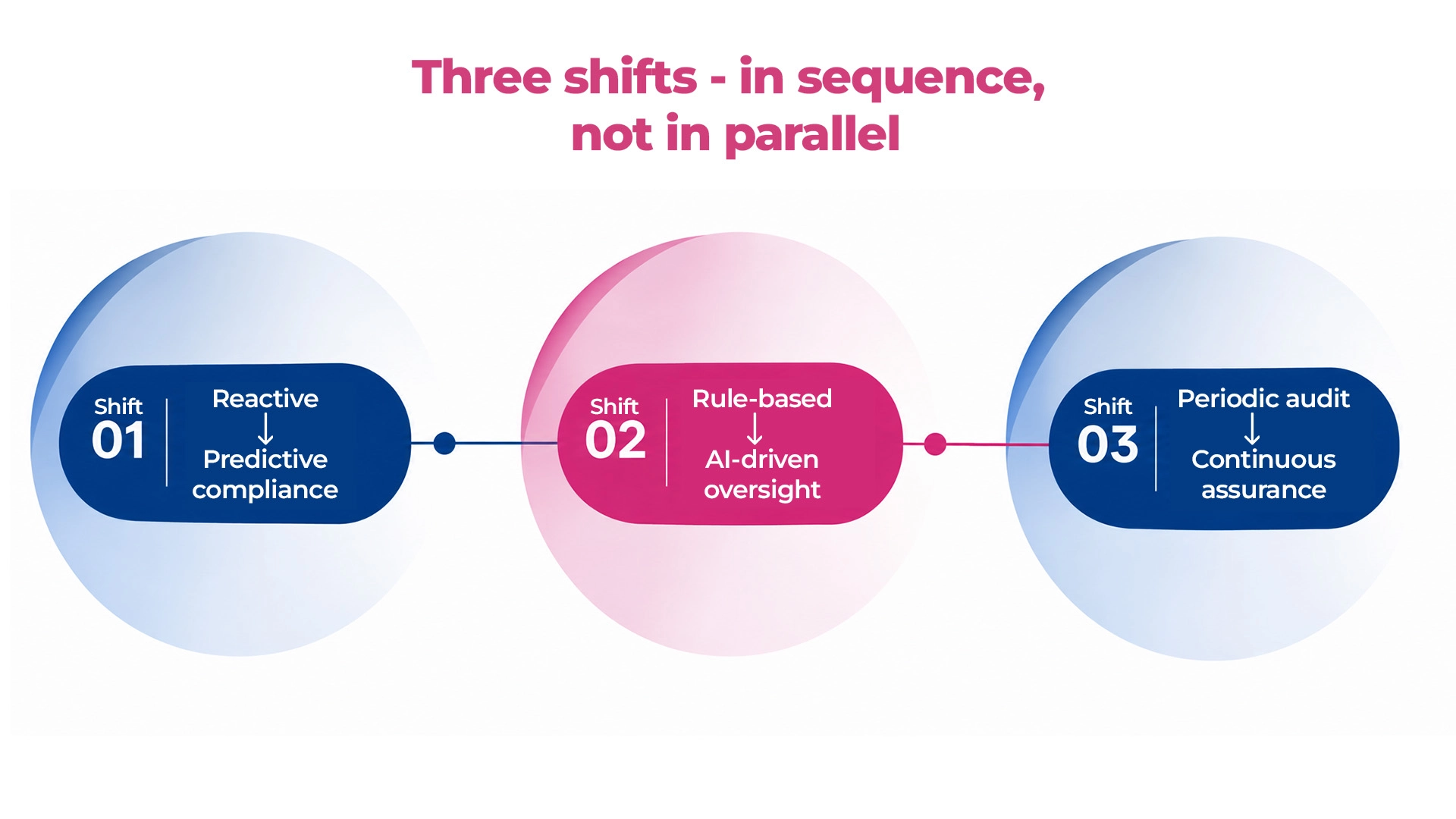 Three shifts - in sequence, not in parallel

Shift 01

Reactive
↓
Predictive compliance

Shift 02

Rule-based
↓
AI-driven oversight

Shift 03

Periodic audit
↓
Continuous assurance